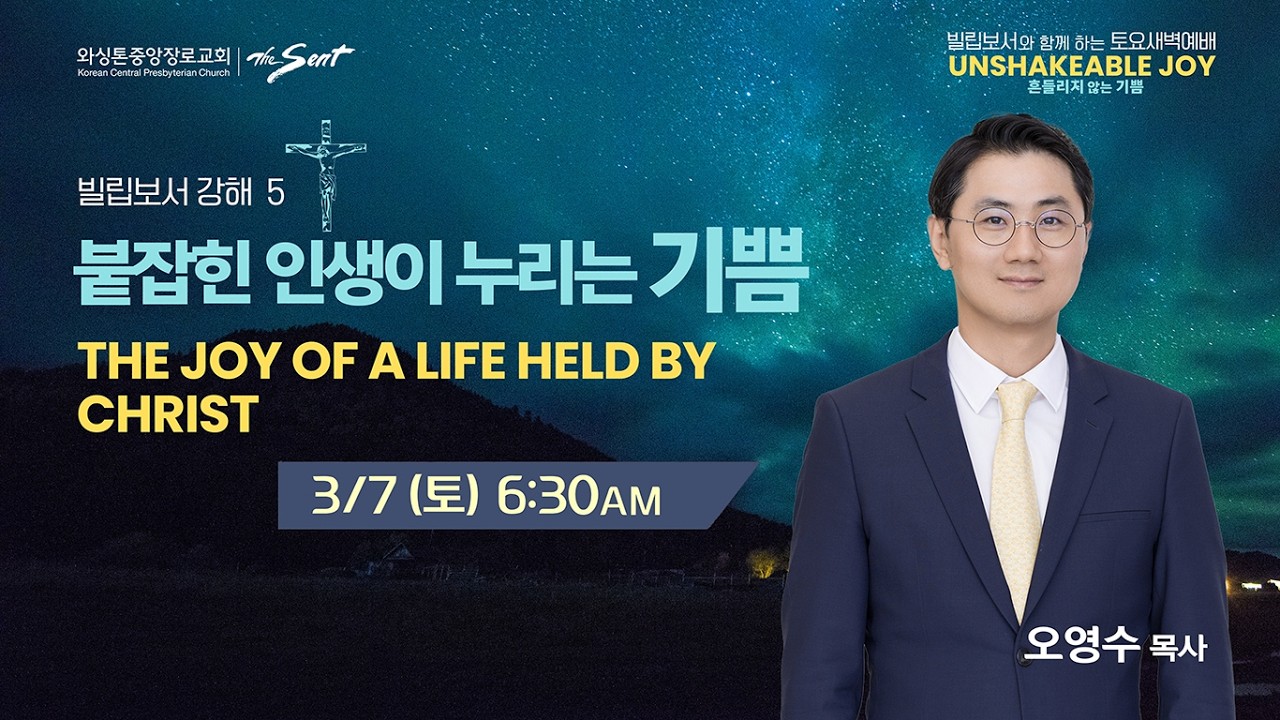 와싱톤중앙장로교회
Korean Central Presbyterian Church
The Sent

빌립보서와 함께 하는 토요새벽예배
UNSHAKEABLE JOY
흔들리지 않는 기쁨

빌립보서 강해 5

붙잡힌 인생이 누리는 기쁨

THE JOY OF A LIFE HELD BY CHRIST

3/7 (토) 6:30AM

오영수 목사